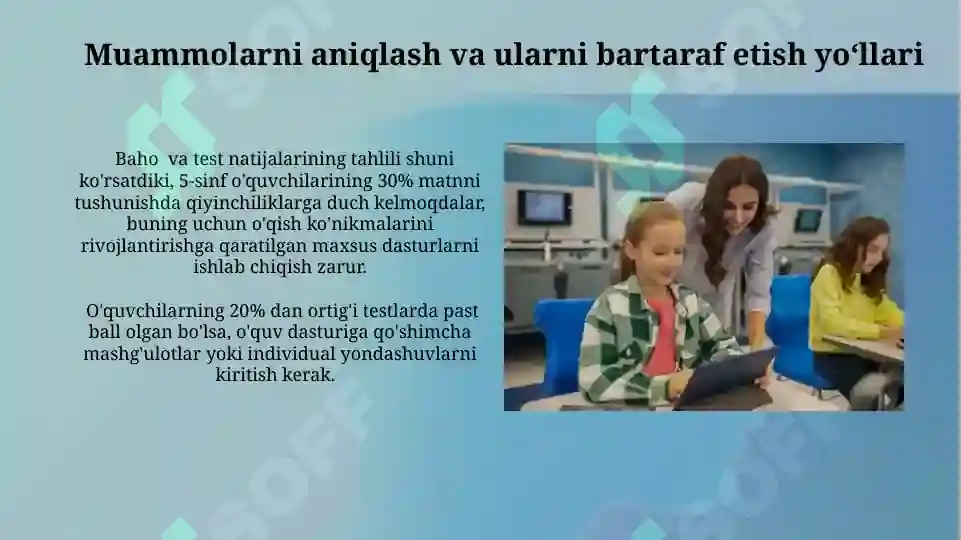 Muammolarni aniqlash va ularni bartaraf etish yo‘llari

Baho va test natijalarining tahlili shuni ko'rsatdiki, 5-sinf o'quvchilarining 30% matnni tushunishda qiyinchiliklarga duch kelmoqdalar, buning uchun o'qish ko'nikmalarini rivojlantirishga qaratilgan maxsus dasturlarni ishlab chiqish zarur.

O'quvchilarning 20% dan ortig'i testlarda past ball olgan bo'lsa, o'quv dasturiga qo'shimcha mashg'ulotlar yoki individual yondashuvlarni kiritish kerak.

SOFF
SOFF
SOFF
SOFF